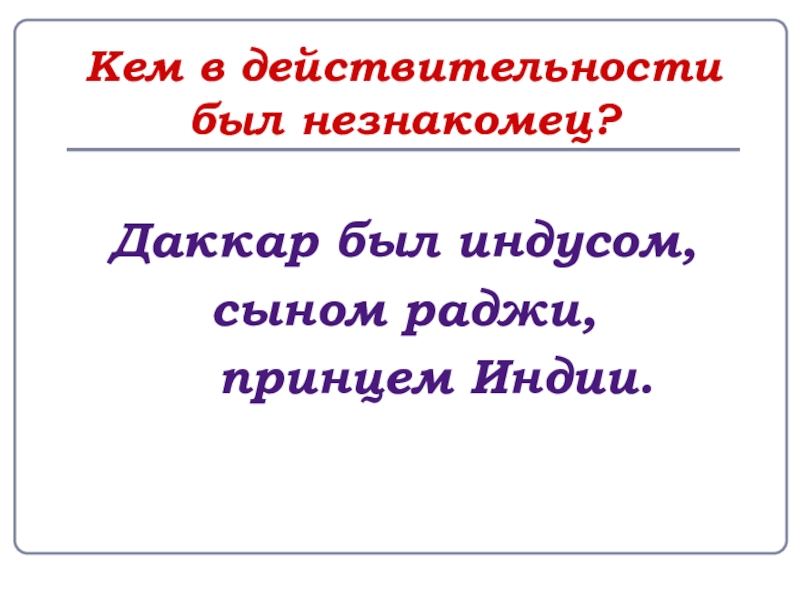 Кем в действительности был незнакомец?

Даккар был индусом, сыном раджи, принцем Индии.